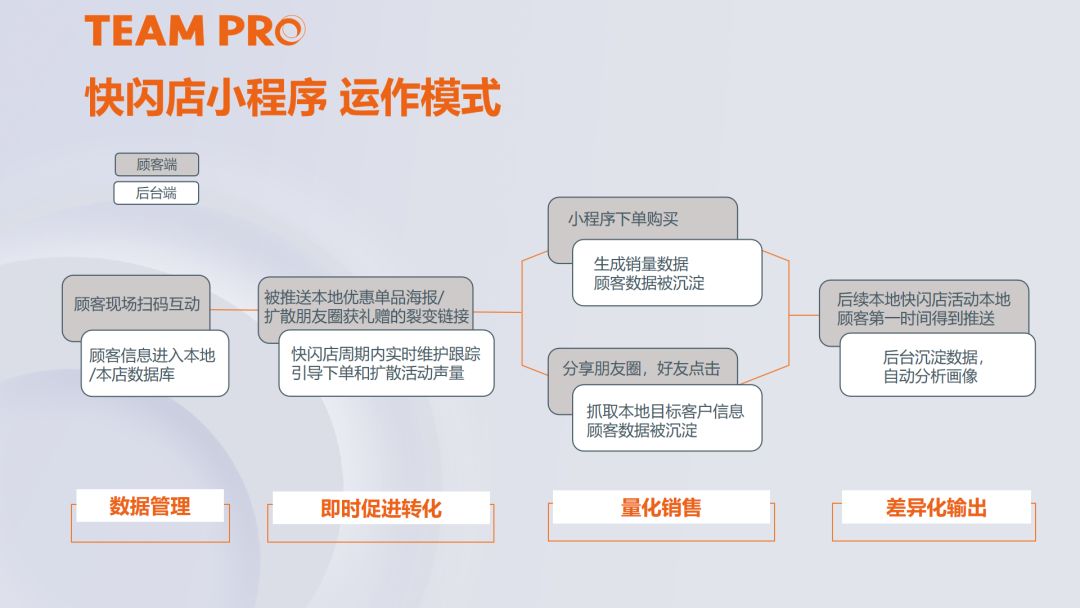 TEAM PRO

快闪店小程序 运作模式

顾客端

后台端

顾客现场扫码互动

顾客信息进入本地/本店数据库

被推送本地优惠单品海报/扩散朋友圈获礼赠的裂变链接

快闪店周期内实时维护跟踪引导下单和扩散活动声量

小程序下单购买

生成销量数据
顾客数据被沉淀

分享朋友圈，好友点击

抓取本地目标客户信息
顾客数据被沉淀

后续本地快闪店活动本地顾客第一时间得到推送

后台沉淀数据，自动分析画像

数据管理

即时促进转化

量化销售

差异化输出